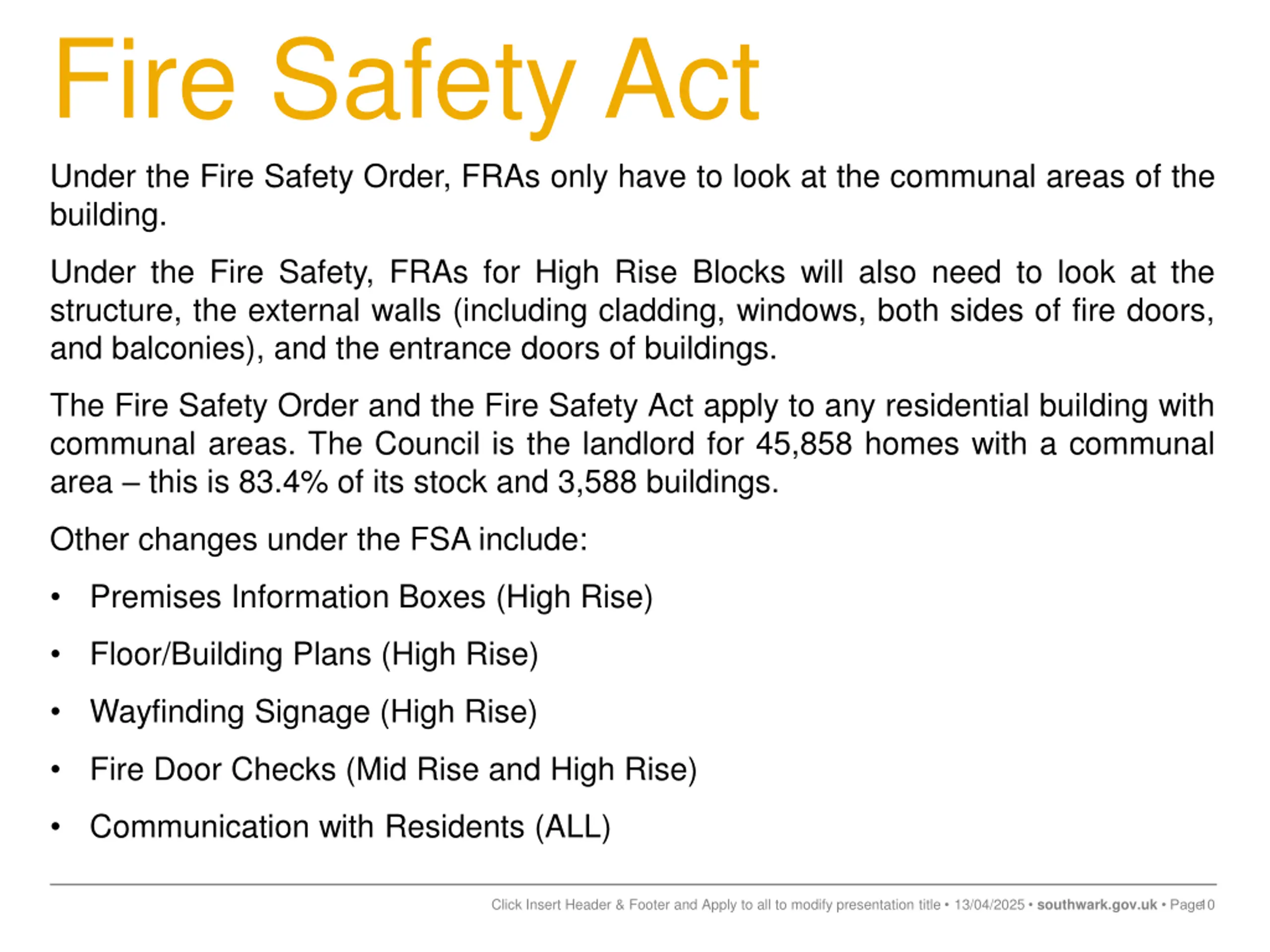 Fire Safety Act

Under the Fire Safety Order, FRAs only have to look at the communal areas of the building.

Under the Fire Safety, FRAs for High Rise Blocks will also need to look at the structure, the external walls (including cladding, windows, both sides of fire doors, and balconies), and the entrance doors of buildings.

The Fire Safety Order and the Fire Safety Act apply to any residential building with communal areas. The Council is the landlord for 45,858 homes with a communal area – this is 83.4% of its stock and 3,588 buildings.

Other changes under the FSA include:

• Premises Information Boxes (High Rise)

• Floor/Building Plans (High Rise)

• Wayfinding Signage (High Rise)

• Fire Door Checks (Mid Rise and High Rise)

• Communication with Residents (ALL)

Click Insert Header & Footer and Apply to all to modify presentation title • 13/04/2025 • southwark.gov.uk • Page10